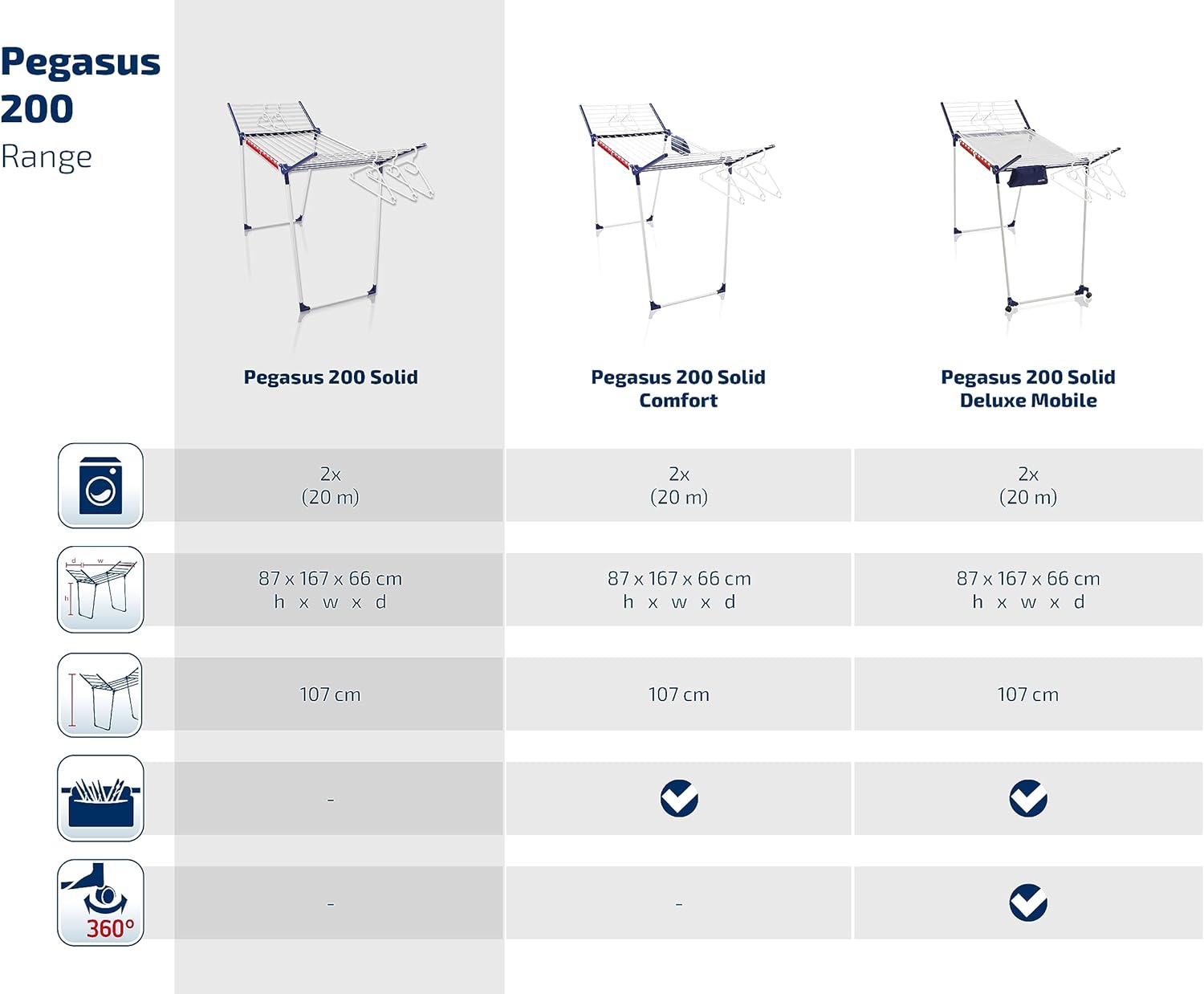 Pegasus 200 Range

| | Pegasus 200 Solid | Pegasus 200 Solid Comfort | Pegasus 200 Solid Deluxe Mobile |
|---|---|---|---|
| | 2x (20 m) | 2x (20 m) | 2x (20 m) |
| d w h | 87 x 167 x 66 cm h x w x d | 87 x 167 x 66 cm h x w x d | 87 x 167 x 66 cm h x w x d |
| | 107 cm | 107 cm | 107 cm |
| | - | ✓ | ✓ |
| 360° | - | - | ✓ |